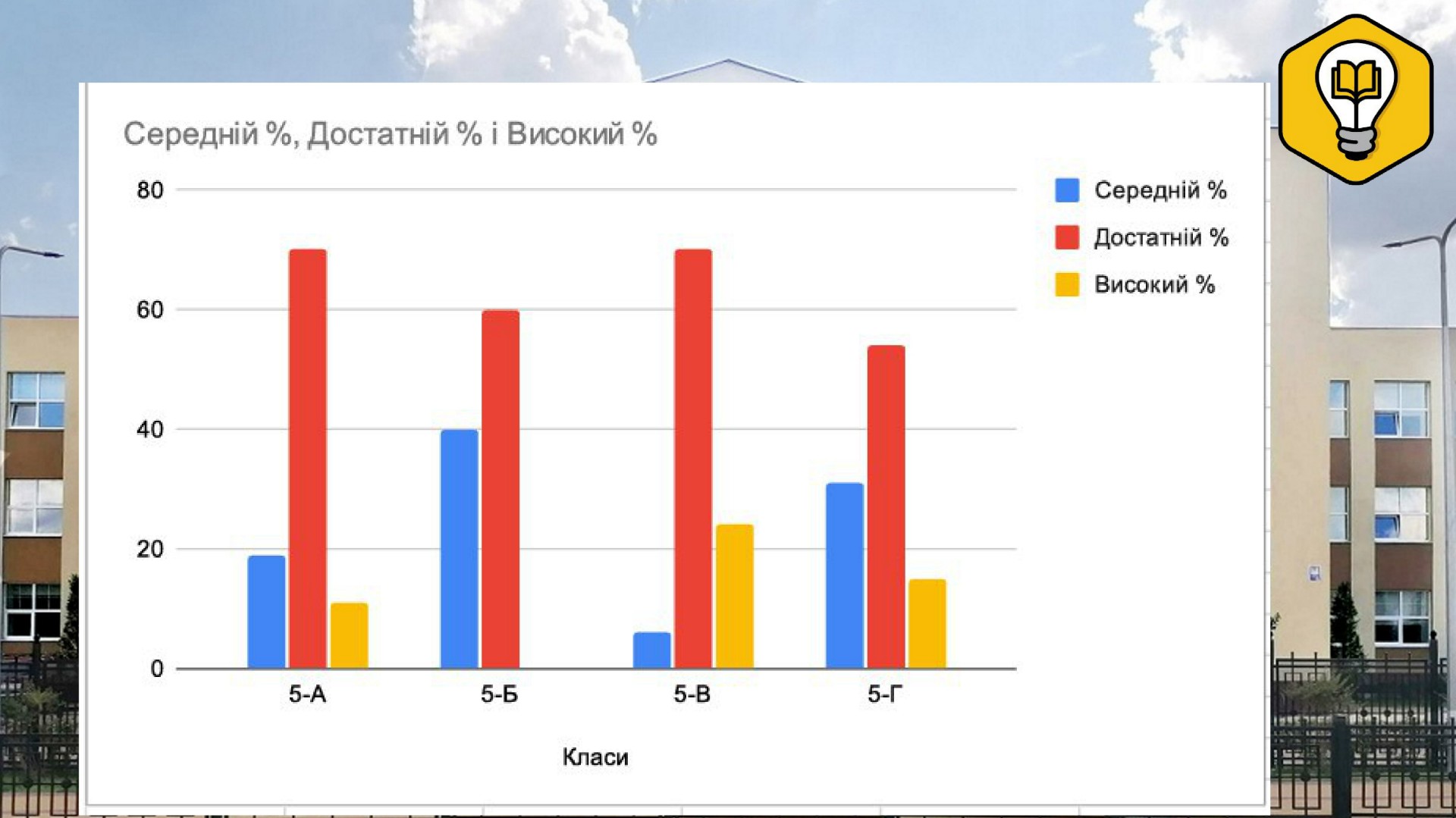 Середній %, Достатній % і Високий %

80
60
40
20
0

5-А
5-Б
5-В
5-Г

Класи

Середній %
Достатній %
Високий %